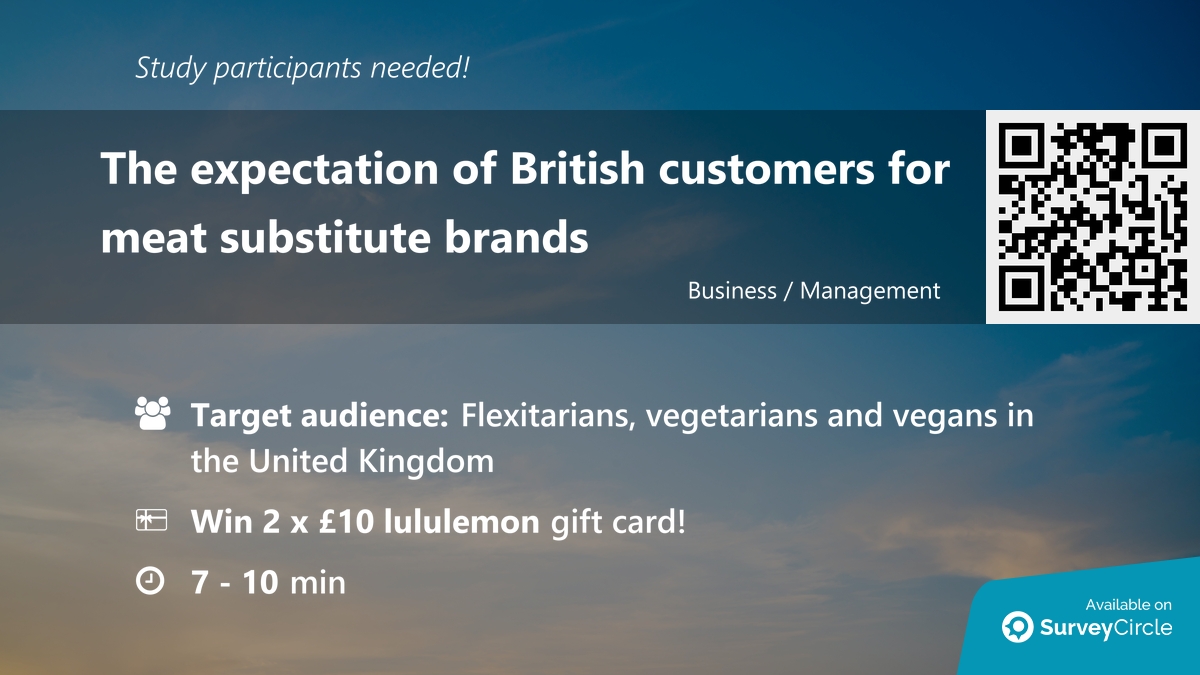 Study participants needed!

The expectation of British customers for meat substitute brands

Business / Management

Target audience: Flexitarians, vegetarians and vegans in the United Kingdom

Win 2 x £10 lululemon gift card!

7 - 10 min

Available on
SurveyCircle